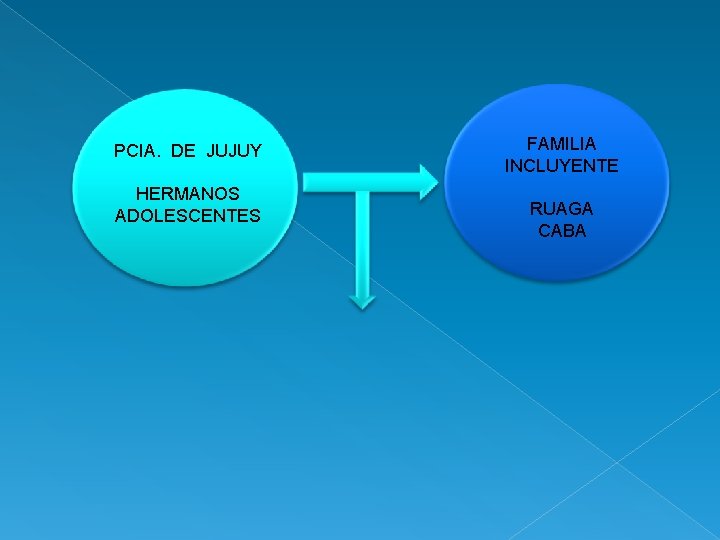 PCIA. DE JUJUY

HERMANOS ADOLESCENTES

FAMILIA INCLUYENTE

RUAGA CABA